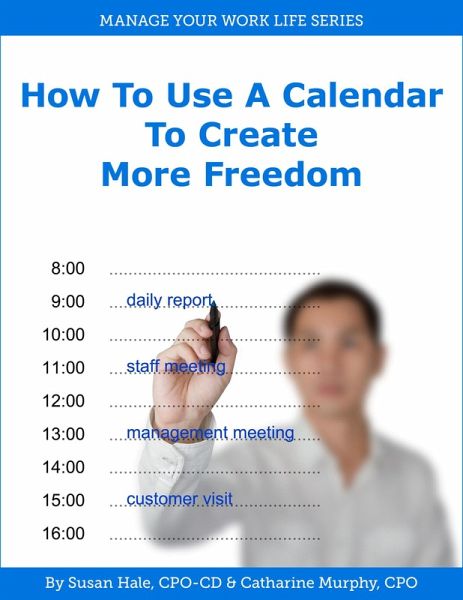 MANAGE YOUR WORK LIFE SERIES

How To Use A Calendar To Create More Freedom

8:00

9:00 daily report

10:00

11:00 staff meeting

12:00

13:00 management meeting

14:00

15:00 customer visit

16:00

By Susan Hale, CPO-CD & Catharine Murphy, CPO